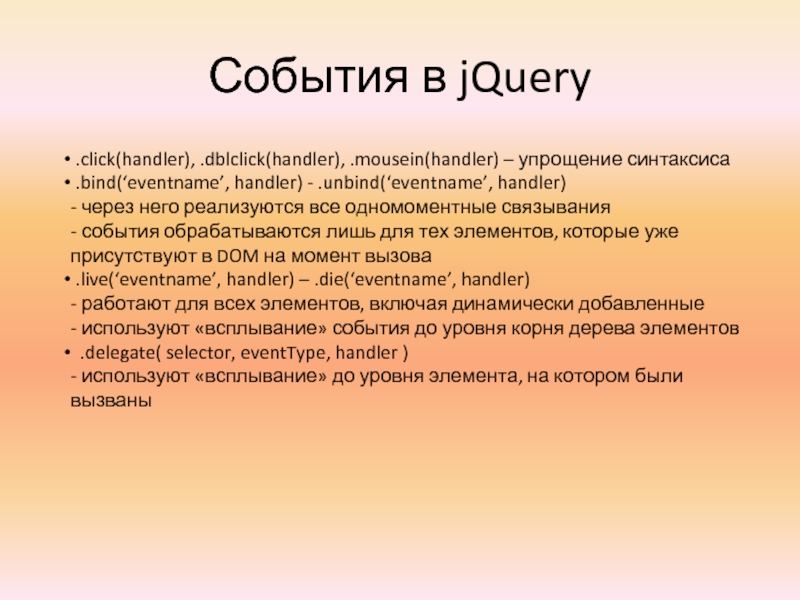 События в jQuery

• .click(handler), .dblclick(handler), .mousein(handler) – упрощение синтаксиса
• .bind(‘eventname’, handler) - .unbind(‘eventname’, handler)
- через него реализуются все одномоментные связывания
- события обрабатываются лишь для тех элементов, которые уже присутствуют в DOM на момент вызова
• .live(‘eventname’, handler) – .die(‘eventname’, handler)
- работают для всех элементов, включая динамически добавленные
- используют «всплывание» события до уровня корня дерева элементов
• .delegate( selector, eventType, handler )
- используют «всплывание» до уровня элемента, на котором были вызваны